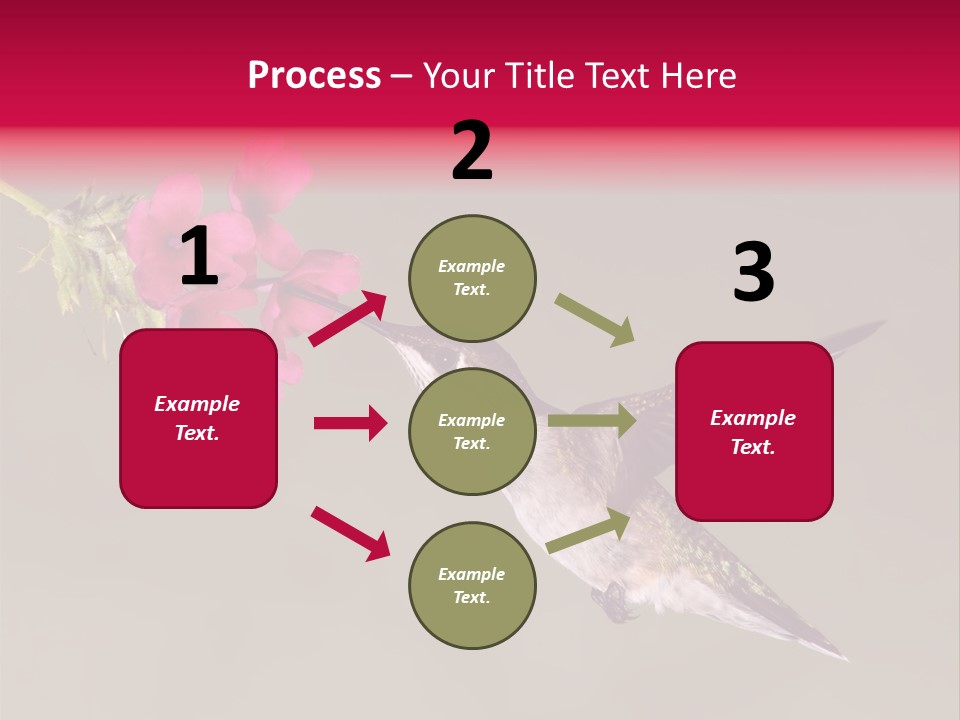 Process – Your Title Text Here

1

Example Text.

2

Example Text.

Example Text.

Example Text.

3

Example Text.